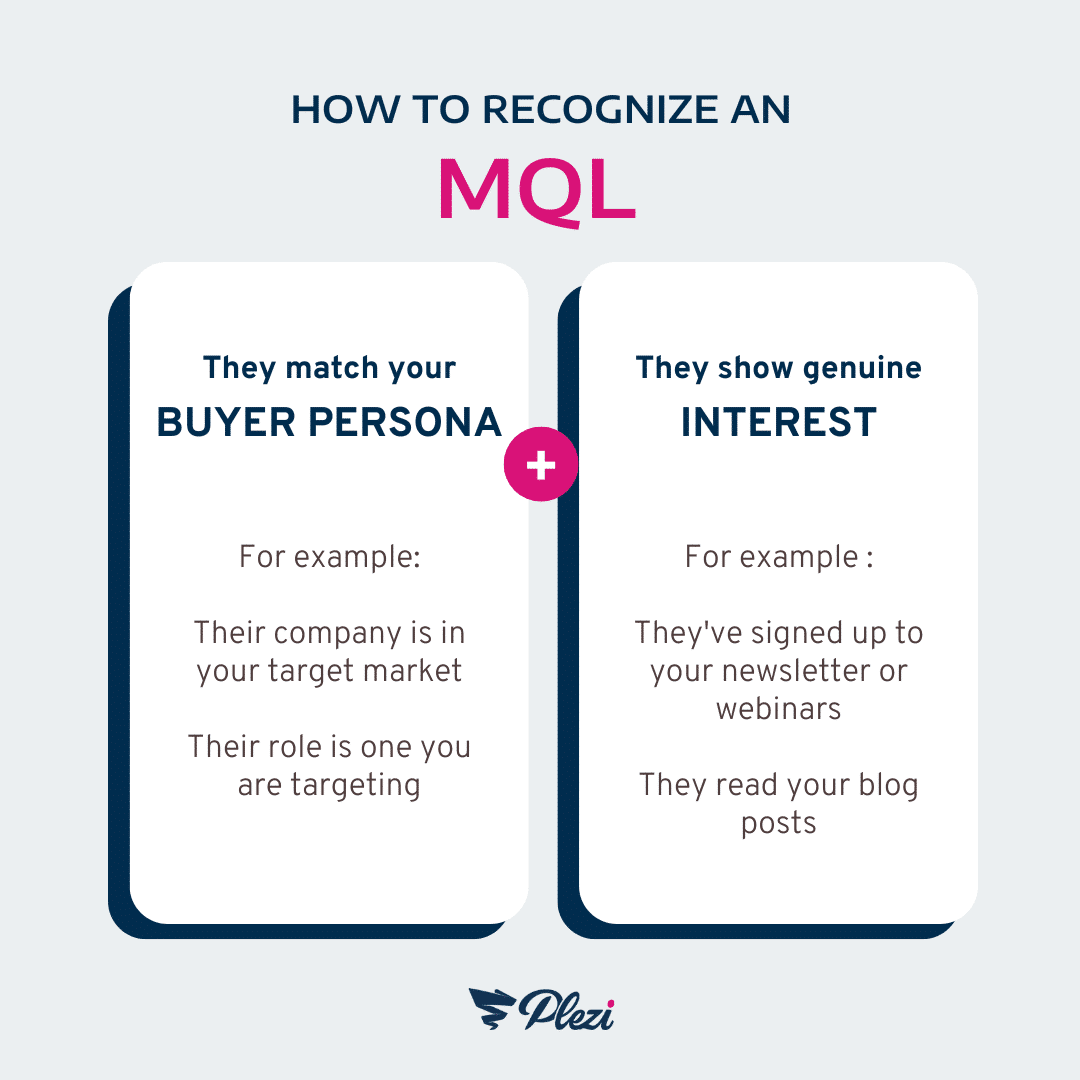 HOW TO RECOGNIZE AN
MQL

They match your
BUYER PERSONA

For example:

Their company is in your target market

Their role is one you are targeting

+

They show genuine
INTEREST

For example :

They've signed up to your newsletter or webinars

They read your blog posts

Plezi